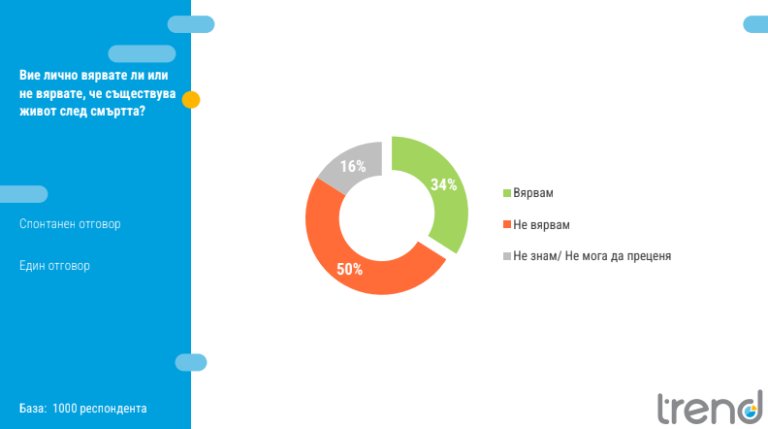 Вие лично вярвате ли или не вярвате, че съществува живот след смъртта?

Спонтанен отговор

Един отговор

База: 1000 респондента

16%

34%

50%

Вярвам

Не вярвам

Не знам/ Не мога да преценя

trend